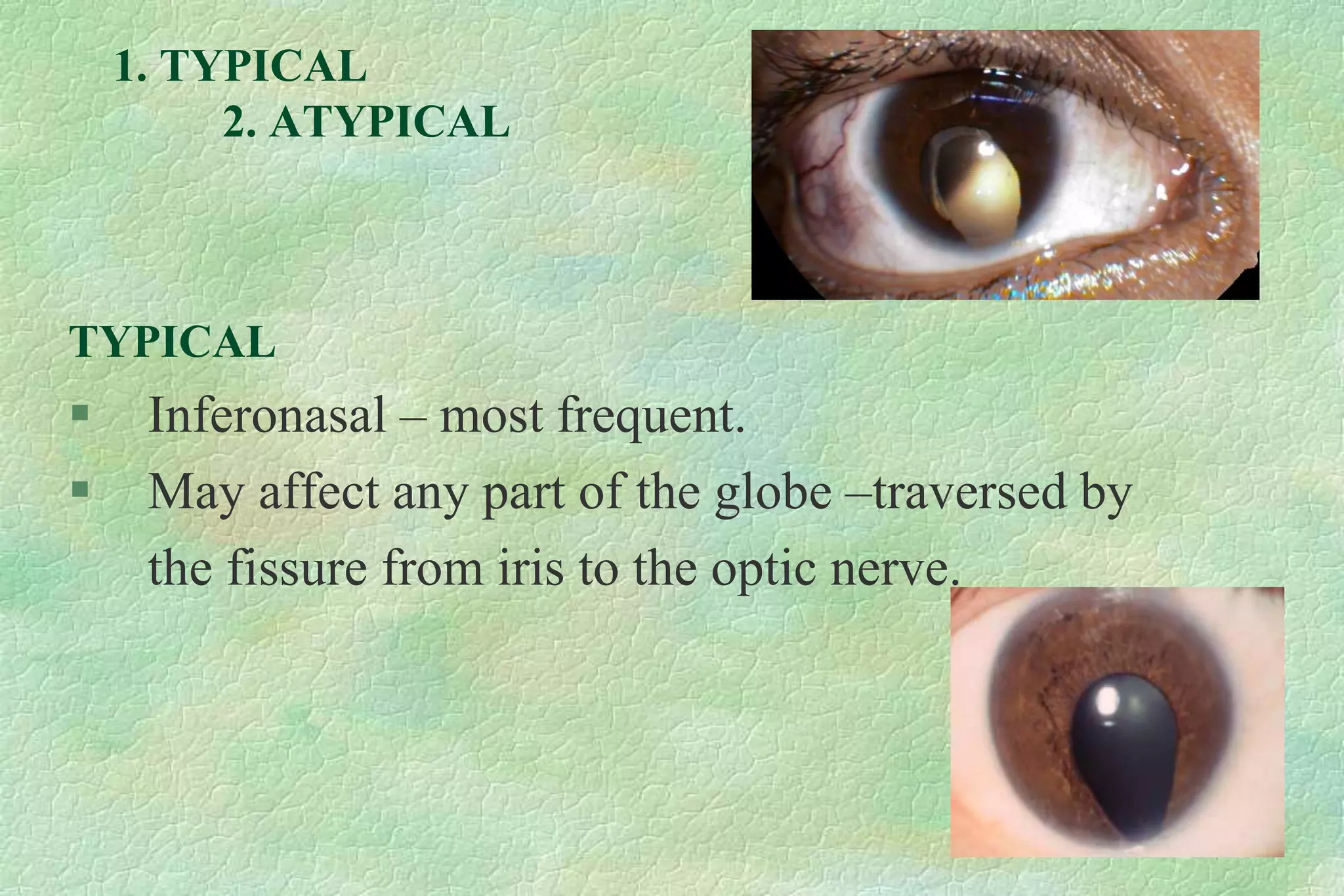 1. TYPICAL
2. ATYPICAL

TYPICAL

▪ Inferonasal – most frequent.
▪ May affect any part of the globe –traversed by the fissure from iris to the optic nerve.